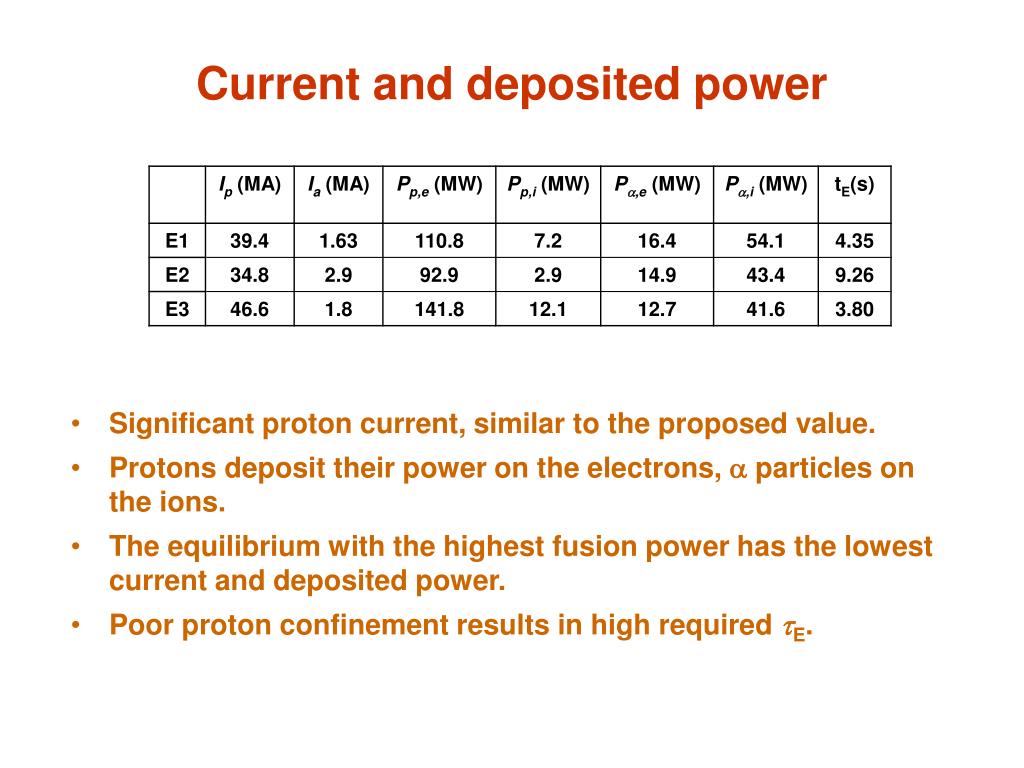 Current and deposited power

| | $I_p$ (MA) | $I_a$ (MA) | $P_{p,e}$ (MW) | $P_{p,i}$ (MW) | $P_{\alpha,e}$ (MW) | $P_{\alpha,i}$ (MW) | $t_E$(s) |
|---|---|---|---|---|---|---|---|
| E1 | 39.4 | 1.63 | 110.8 | 7.2 | 16.4 | 54.1 | 4.35 |
| E2 | 34.8 | 2.9 | 92.9 | 2.9 | 14.9 | 43.4 | 9.26 |
| E3 | 46.6 | 1.8 | 141.8 | 12.1 | 12.7 | 41.6 | 3.80 |

• Significant proton current, similar to the proposed value.
• Protons deposit their power on the electrons, $\alpha$ particles on the ions.
• The equilibrium with the highest fusion power has the lowest current and deposited power.
• Poor proton confinement results in high required $\tau_E$.